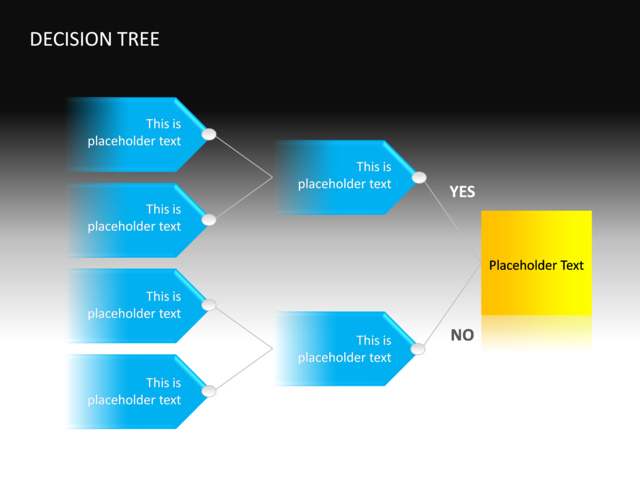 DECISION TREE

This is placeholder text

This is placeholder text

This is placeholder text

This is placeholder text

This is placeholder text

This is placeholder text

YES

NO

Placeholder Text